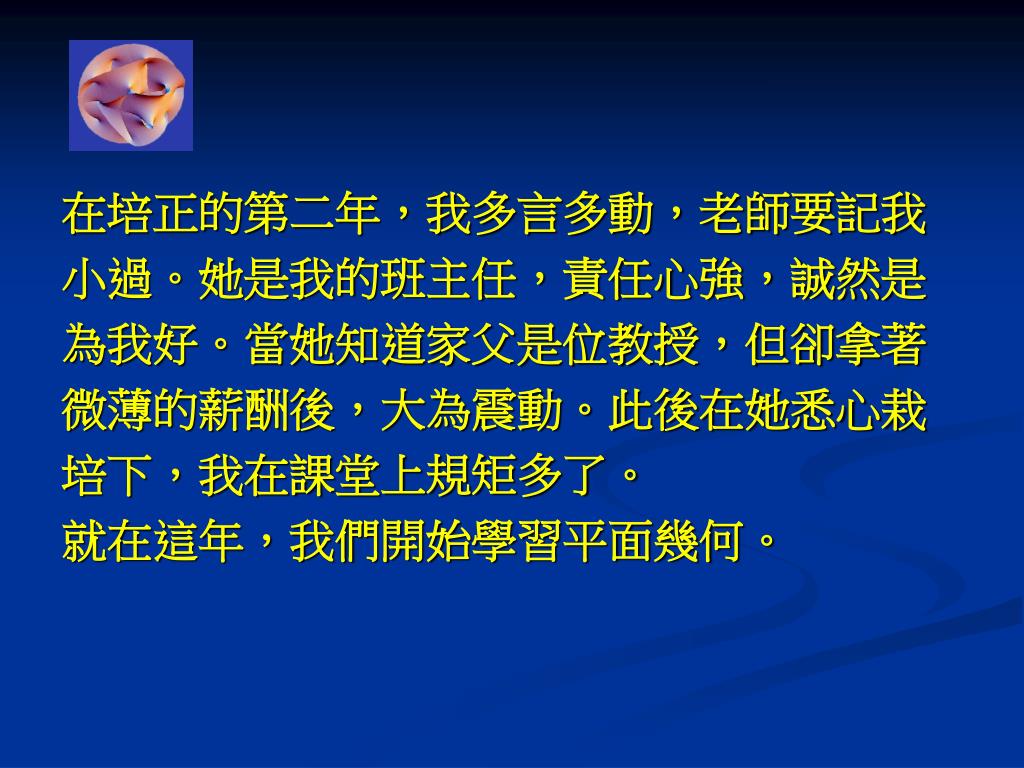 在培正的第二年，我多言多動，老師要記我小過。她是我的班主任，責任心強，誠然是為我好。當她知道家父是位教授，但卻拿著微薄的薪酬後，大為震動。此後在她悉心栽培下，我在課堂上規矩多了。
就在這年，我們開始學習平面幾何。